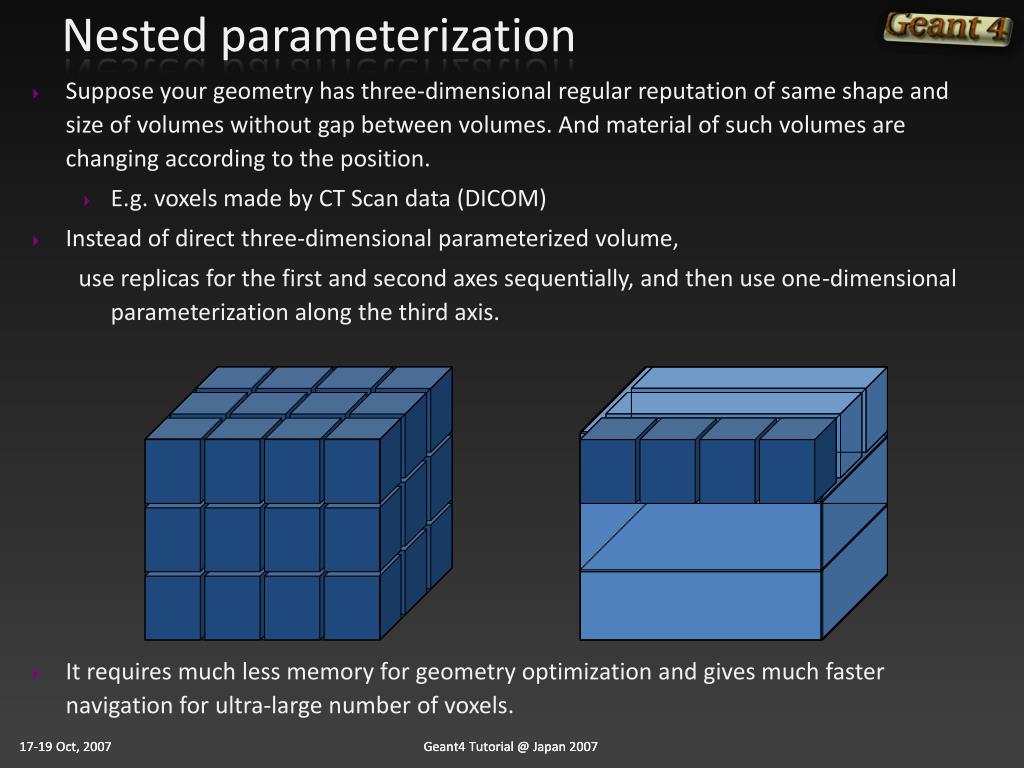 Nested parameterization

Geant 4

Suppose your geometry has three-dimensional regular reputation of same shape and size of volumes without gap between volumes. And material of such volumes are changing according to the position.

E.g. voxels made by CT Scan data (DICOM)

Instead of direct three-dimensional parameterized volume,

use replicas for the first and second axes sequentially, and then use one-dimensional parameterization along the third axis.

It requires much less memory for geometry optimization and gives much faster navigation for ultra-large number of voxels.

17-19 Oct, 2007

Geant4 Tutorial @ Japan 2007